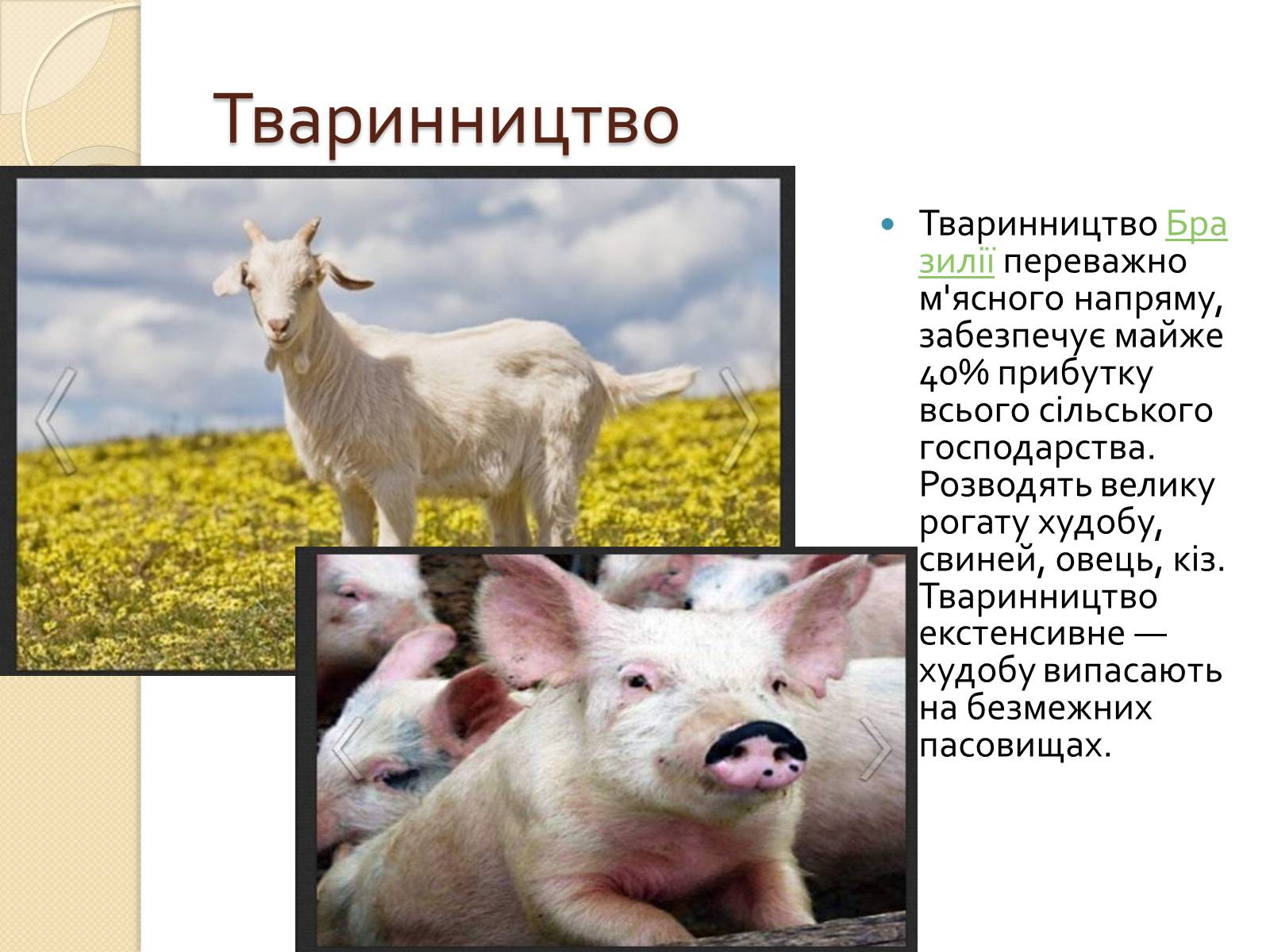 Тваринництво

Тваринництво Бразилії переважно м'ясного напряму, забезпечує майже 40% прибутку всього сільського господарства. Розводять велику рогату худобу, свиней, овець, кіз. Тваринництво екстенсивне — худобу випасають на безмежних пасовищах.